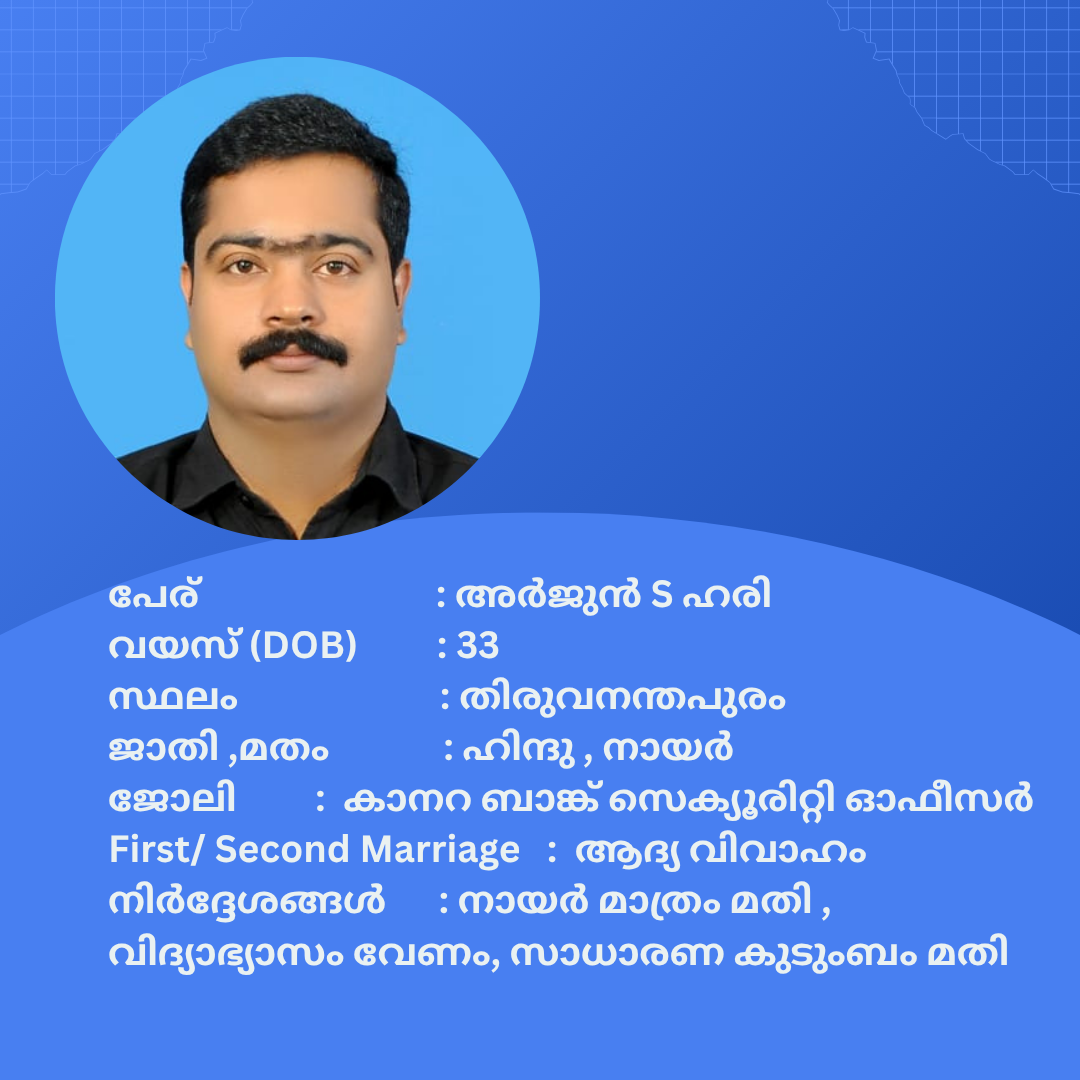 പേര് : അർജുൻ S ഹരി
വയസ് (DOB) : 33
സ്ഥലം : തിരുവനന്തപുരം
ജാതി ,മതം : ഹിന്ദു , നായർ
ജോലി : കാനറ ബാങ്ക് സെക്യൂരിറ്റി ഓഫീസർ
First/ Second Marriage : ആദ്യ വിവാഹം
നിർദ്ദേശങ്ങൾ : നായർ മാത്രം മതി , വിദ്യാഭ്യാസം വേണം, സാധാരണ കുടുംബം മതി